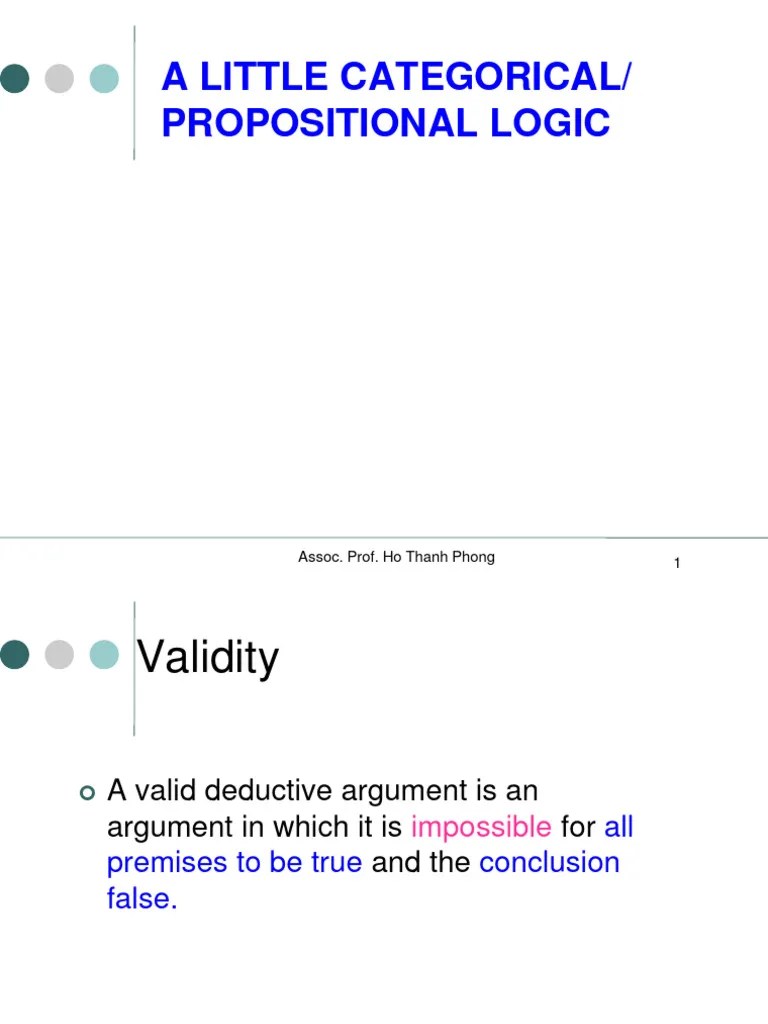 A LITTLE CATEGORICAL/ PROPOSITIONAL LOGIC

Assoc. Prof. Ho Thanh Phong

1

Validity

A valid deductive argument is an argument in which it is impossible for all premises to be true and the conclusion false.